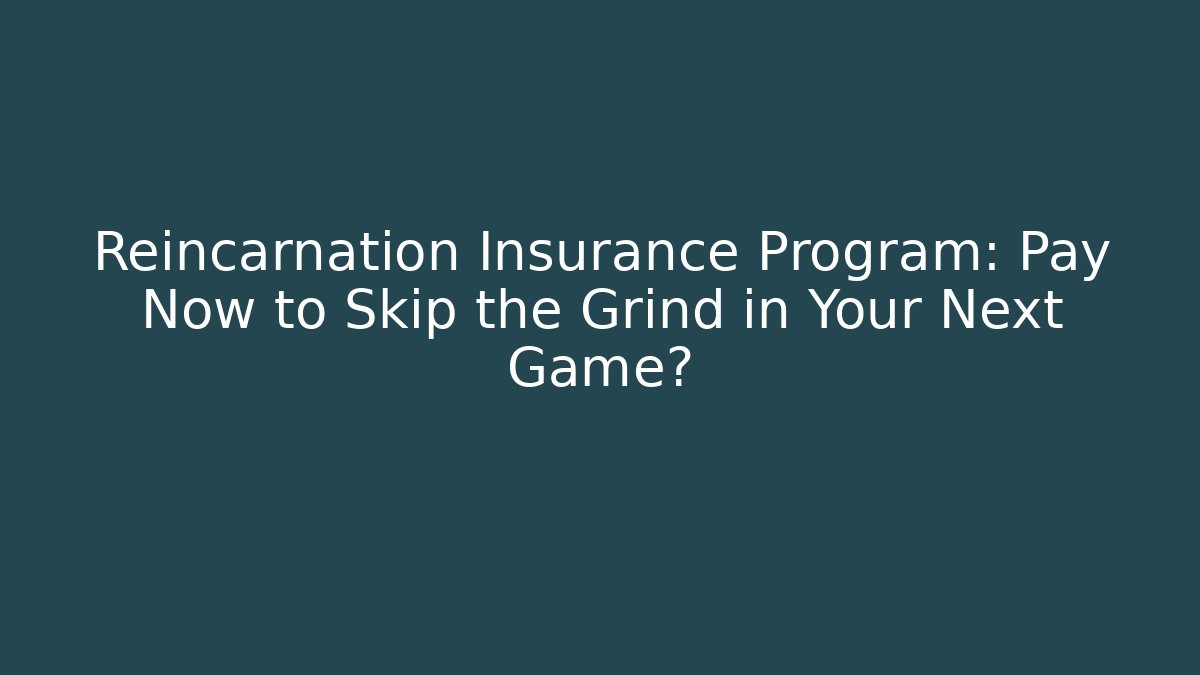 Reincarnation Insurance Program: Pay Now to Skip the Grind in Your Next Game?